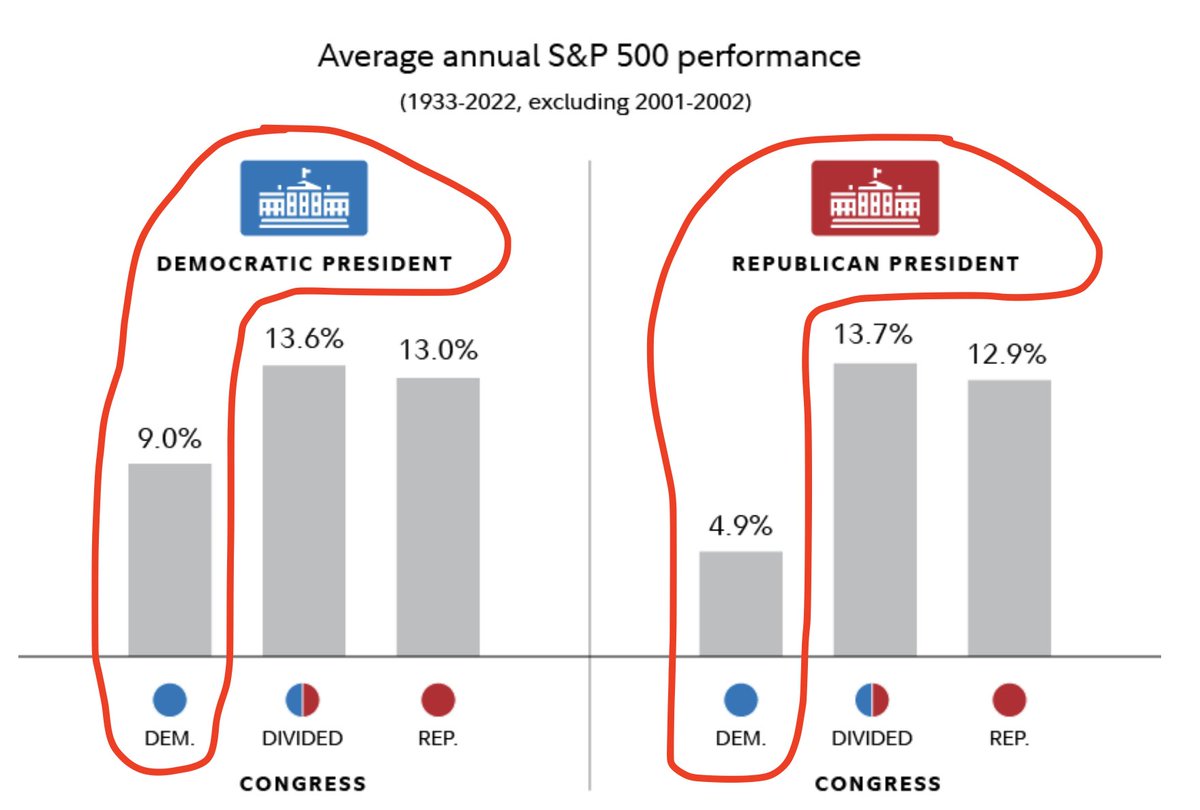 Average annual S&P 500 performance

(1933-2022, excluding 2001-2002)

DEMOCRATIC PRESIDENT

9.0%

13.6%

13.0%

DEM.

DIVIDED

REP.

CONGRESS

REPUBLICAN PRESIDENT

4.9%

13.7%

12.9%

DEM.

DIVIDED

REP.

CONGRESS